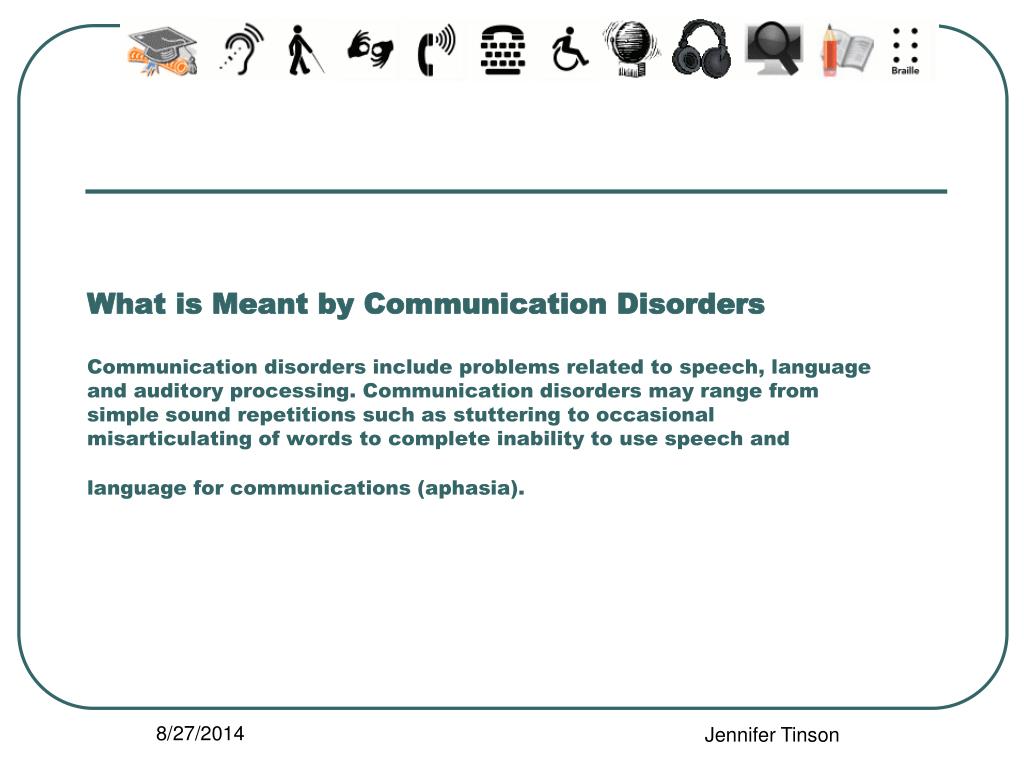 Braille

What is Meant by Communication Disorders

Communication disorders include problems related to speech, language and auditory processing. Communication disorders may range from simple sound repetitions such as stuttering to occasional misarticulating of words to complete inability to use speech and

language for communications (aphasia).

8/27/2014

Jennifer Tinson